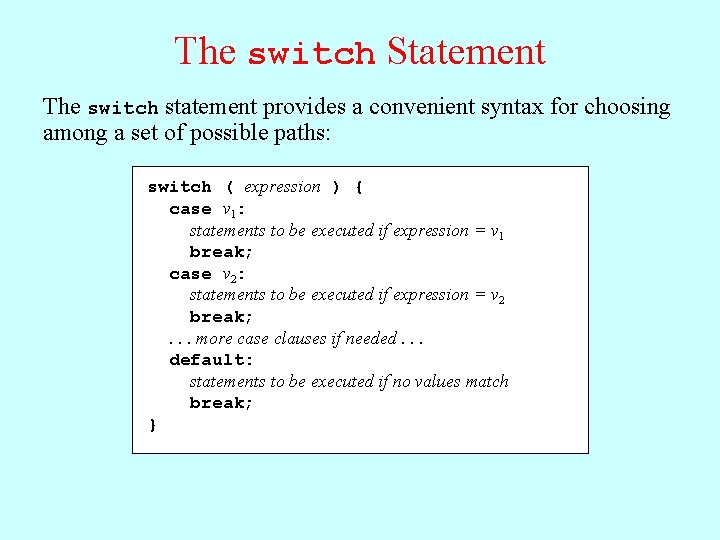 The switch Statement

The switch statement provides a convenient syntax for choosing among a set of possible paths:

switch ( expression ) {
case $v_1$:
statements to be executed if expression = $v_1$
break;
case $v_2$:
statements to be executed if expression = $v_2$
break;
. . . more case clauses if needed . . .
default:
statements to be executed if no values match
break;
}